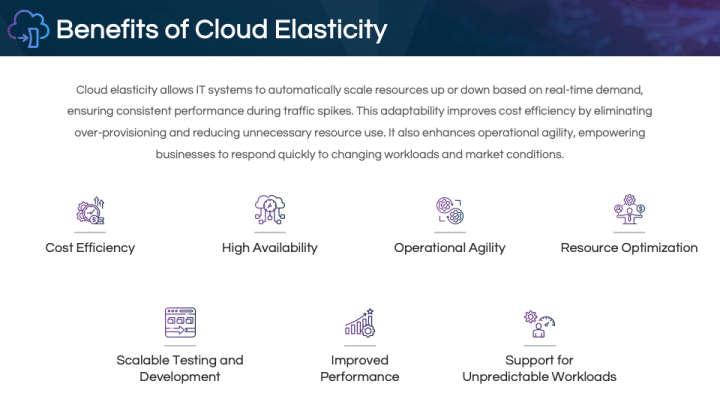 Benefits of Cloud Elasticity

Cloud elasticity allows IT systems to automatically scale resources up or down based on real-time demand, ensuring consistent performance during traffic spikes. This adaptability improves cost efficiency by eliminating over-provisioning and reducing unnecessary resource use. It also enhances operational agility, empowering businesses to respond quickly to changing workloads and market conditions.

Cost Efficiency

High Availability

Operational Agility

Resource Optimization

Scalable Testing and Development

Improved Performance

Support for Unpredictable Workloads